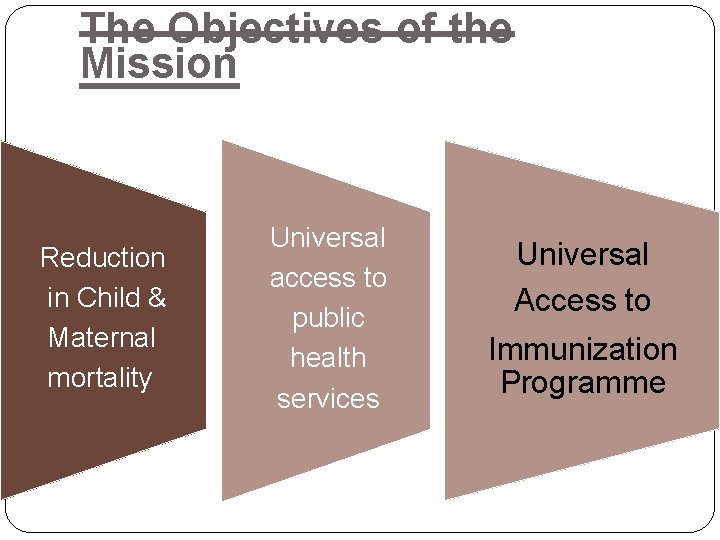 The Objectives of the Mission

Reduction in Child & Maternal mortality

Universal access to public health services

Universal Access to Immunization Programme